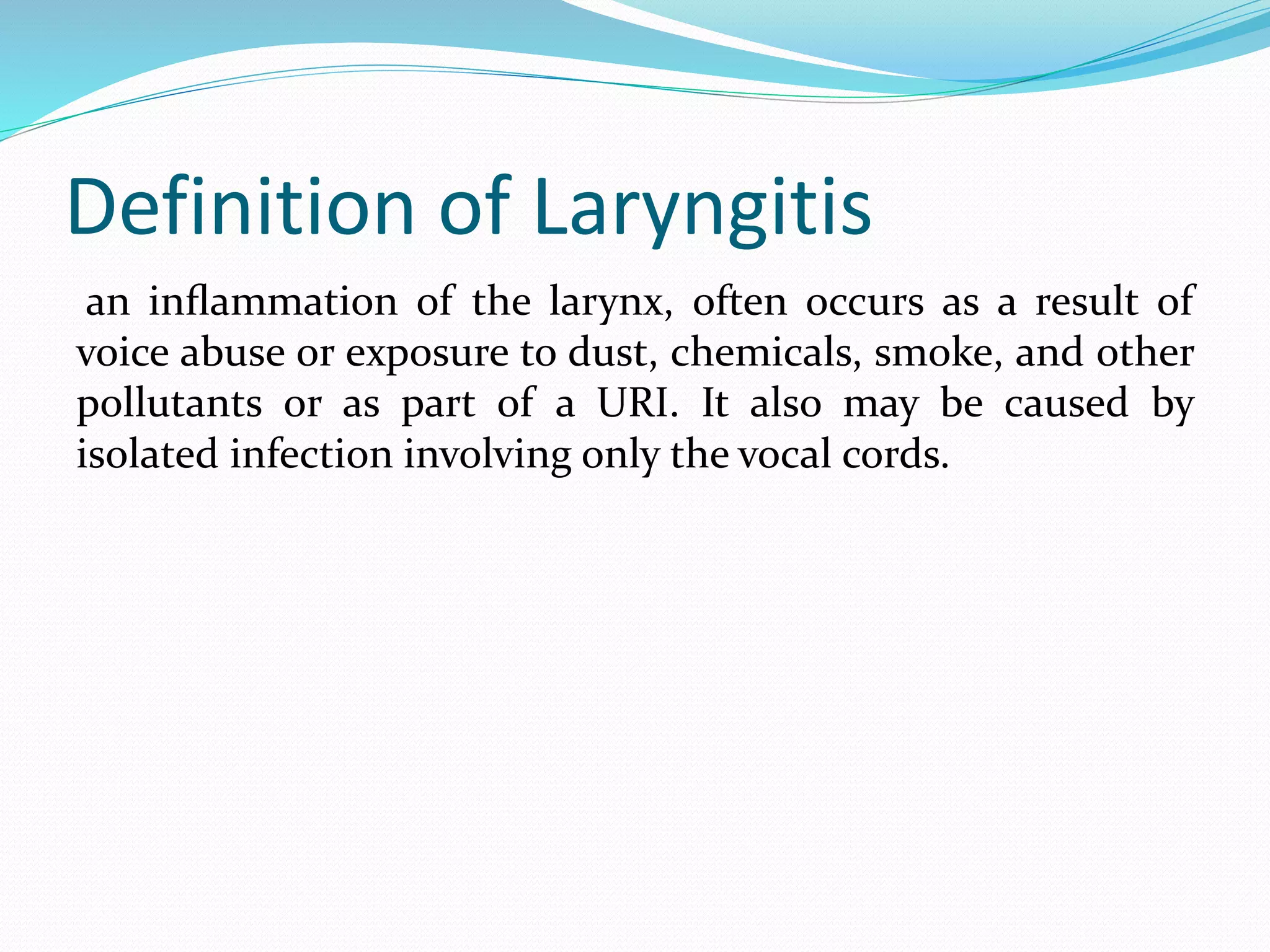 Definition of Laryngitis

an inflammation of the larynx, often occurs as a result of voice abuse or exposure to dust, chemicals, smoke, and other pollutants or as part of a URI. It also may be caused by isolated infection involving only the vocal cords.